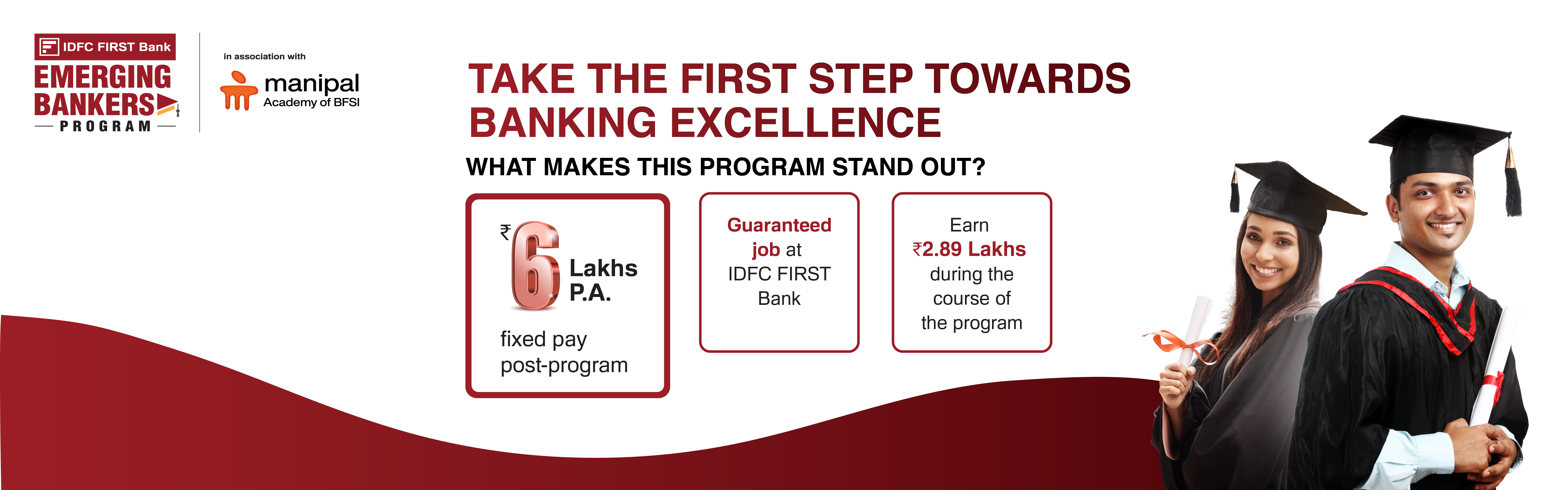 IDFC FIRST Bank
EMERGING BANKERS
PROGRAM

in association with
manipal
Academy of BFSI

TAKE THE FIRST STEP TOWARDS BANKING EXCELLENCE

WHAT MAKES THIS PROGRAM STAND OUT?

₹6 Lakhs P.A.
fixed pay post-program

Guaranteed job at IDFC FIRST Bank

Earn ₹2.89 Lakhs during the course of the program